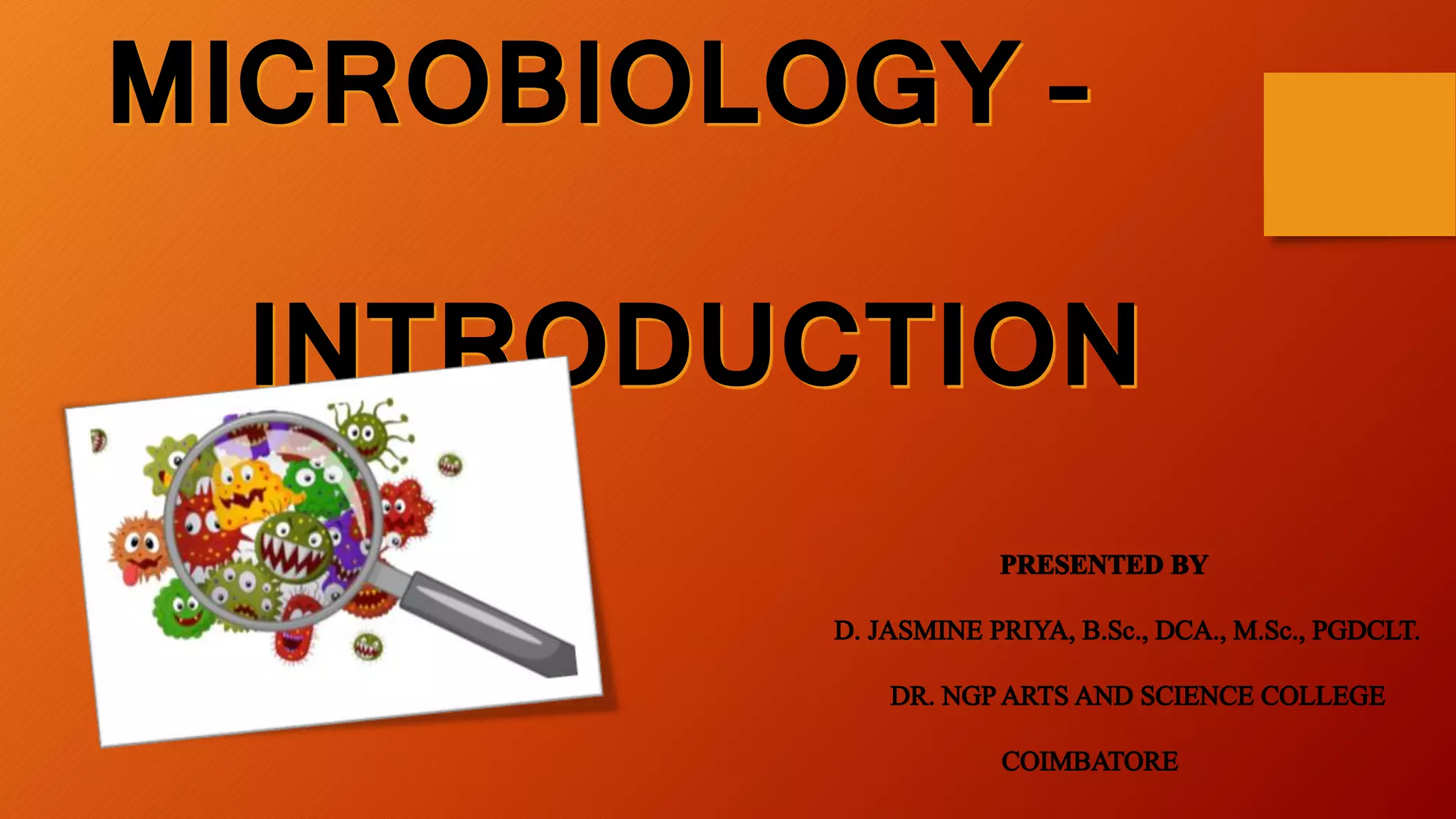 MICROBIOLOGY -

INTRODUCTION

PRESENTED BY

D. JASMINE PRIYA, B.Sc., DCA., M.Sc., PGDCLT.

DR. NGP ARTS AND SCIENCE COLLEGE

COIMBATORE